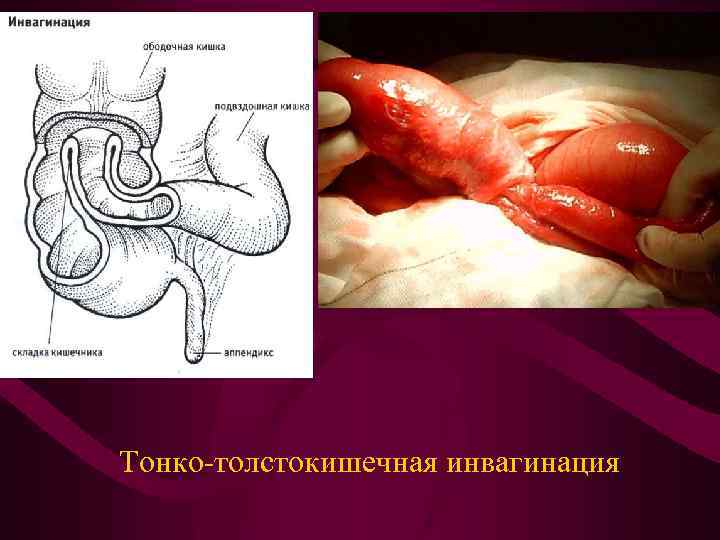 Инвагинация

ободочная кишка

подвздошная кишка

складка кишечника

аппендикс

Тонко-толстокишечная инвагинация